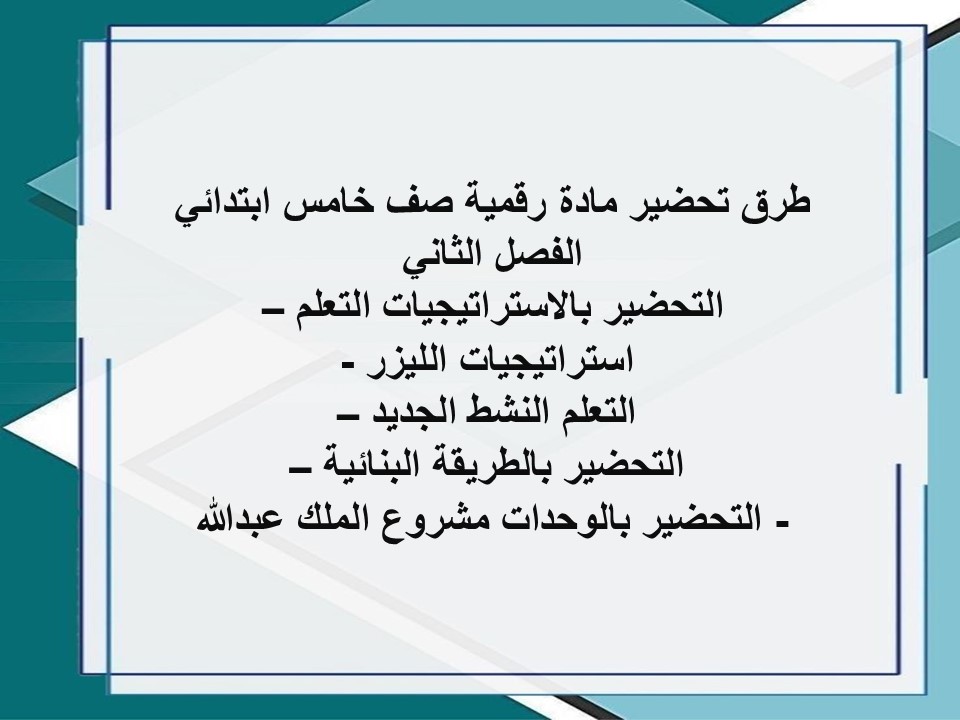 طرق تحضير مادة رقمية صف خامس ابتدائي
الفصل الثاني
التحضير بالاستراتيجيات التعلم –
استراتيجيات الليزر -
التعلم النشط الجديد –
التحضير بالطريقة البنائية –
- التحضير بالوحدات مشروع الملك عبدالله